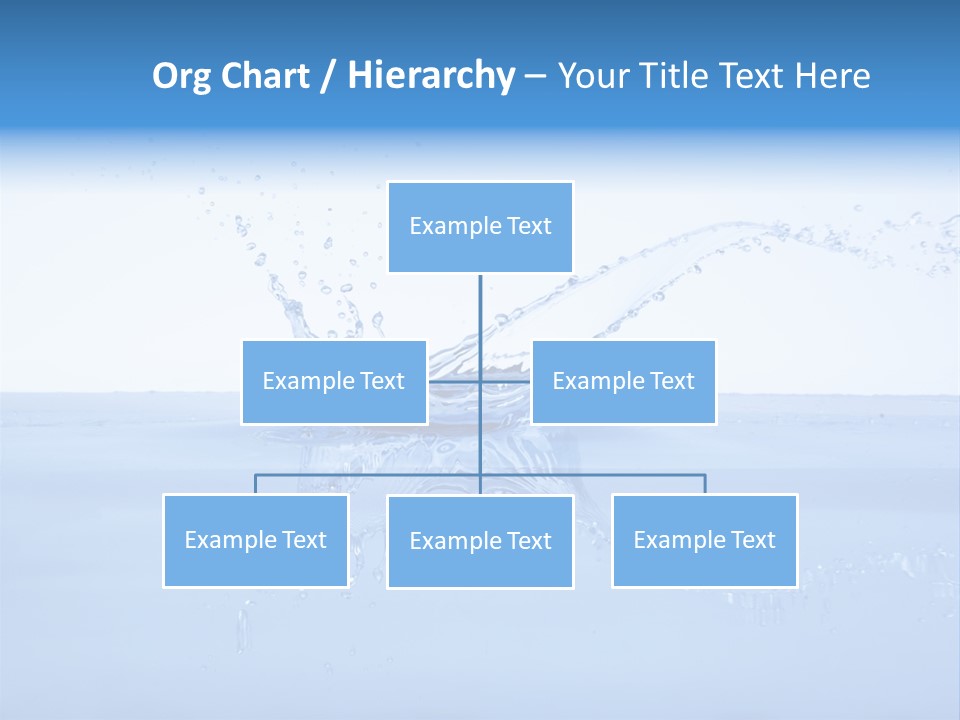 Org Chart / Hierarchy – Your Title Text Here

Example Text

Example Text

Example Text

Example Text

Example Text

Example Text